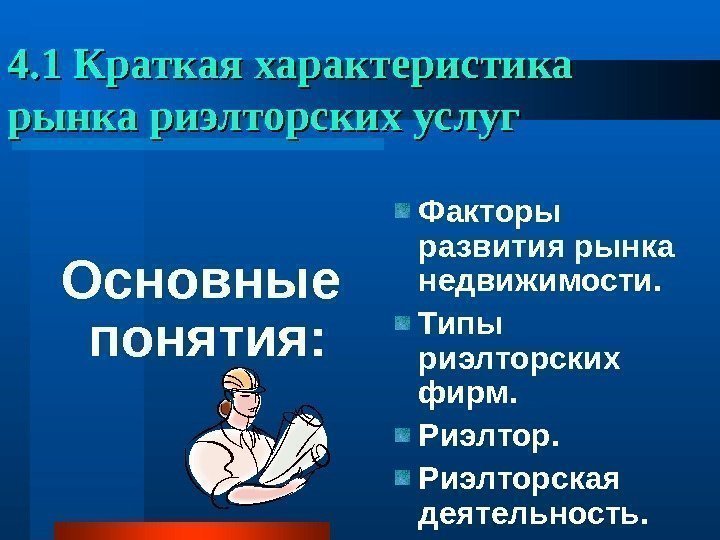 4.1 Краткая характеристика рынка риэлторских услуг

Основные понятия:

Факторы развития рынка недвижимости.

Типы риэлторских фирм.

Риэлтор.

Риэлторская деятельность.